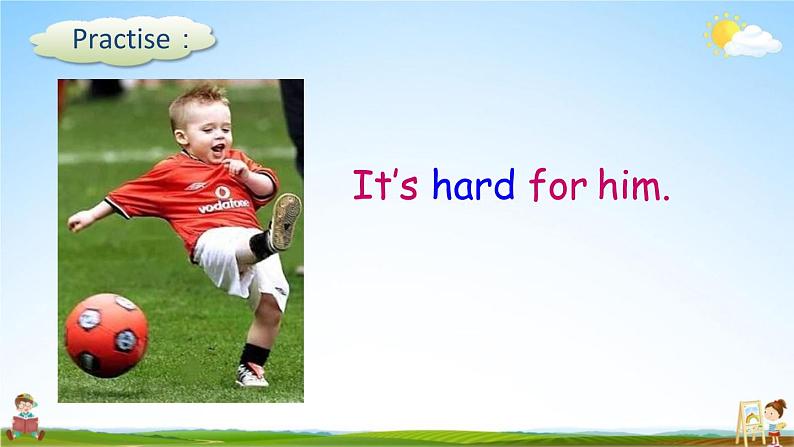 Practise :

vodafone

It's hard for him.